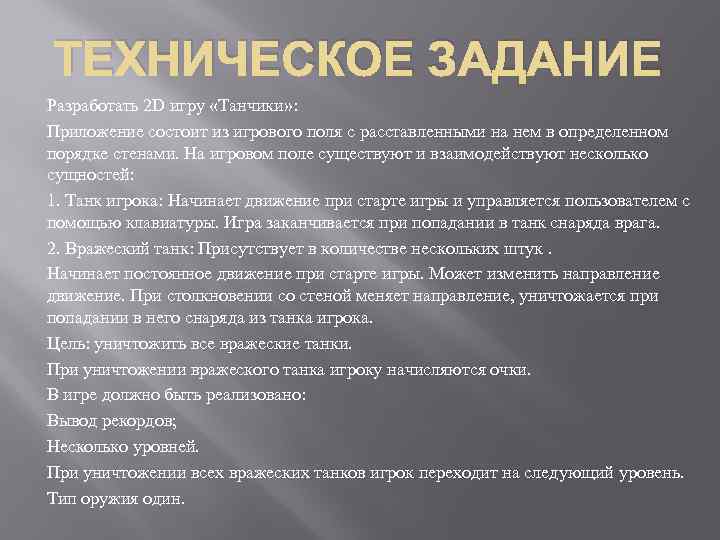 ТЕХНИЧЕСКОЕ ЗАДАНИЕ

Разработать 2D игру «Танчики»:

Приложение состоит из игрового поля с расставленными на нем в определенном порядке стенами. На игровом поле существуют и взаимодействуют несколько сущностей:

1. Танк игрока: Начинает движение при старте игры и управляется пользователем с помощью клавиатуры. Игра заканчивается при попадании в танк снаряда врага.

2. Вражеский танк: Присутствует в количестве нескольких штук .

Начинает постоянное движение при старте игры. Может изменить направление движение. При столкновении со стеной меняет направление, уничтожается при попадании в него снаряда из танка игрока.

Цель: уничтожить все вражеские танки.

При уничтожении вражеского танка игроку начисляются очки.

В игре должно быть реализовано:

Вывод рекордов;

Несколько уровней.

При уничтожении всех вражеских танков игрок переходит на следующий уровень.

Тип оружия один.